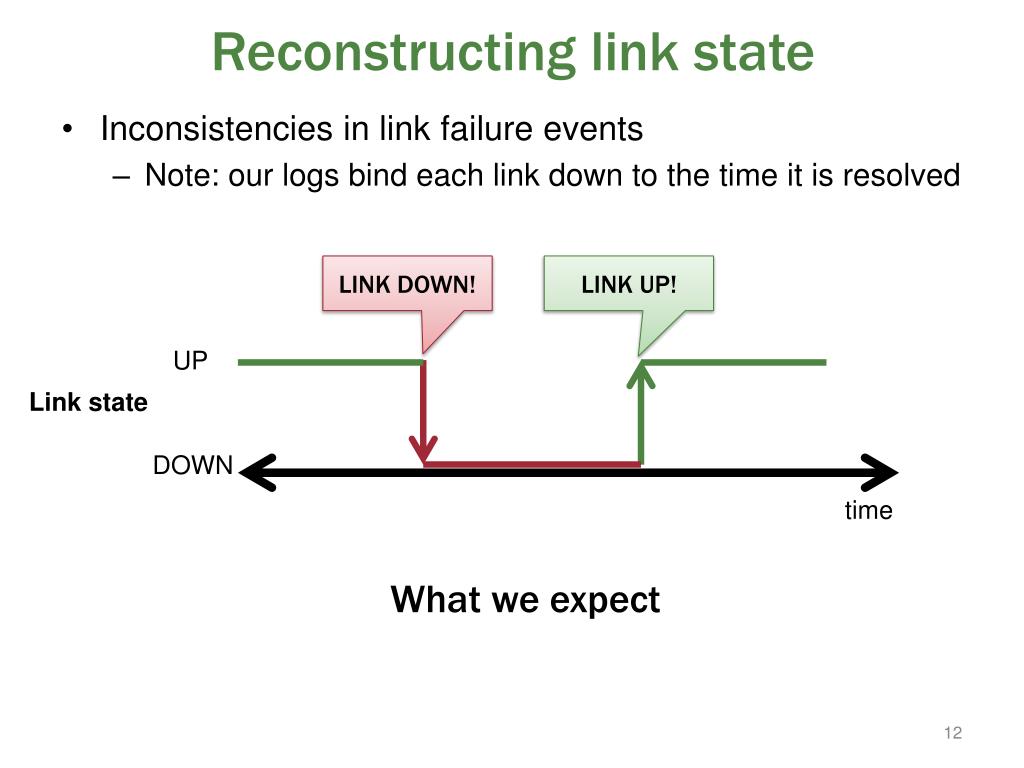 Reconstructing link state

• Inconsistencies in link failure events
– Note: our logs bind each link down to the time it is resolved

LINK DOWN!

LINK UP!

UP

Link state

DOWN

time

What we expect

12